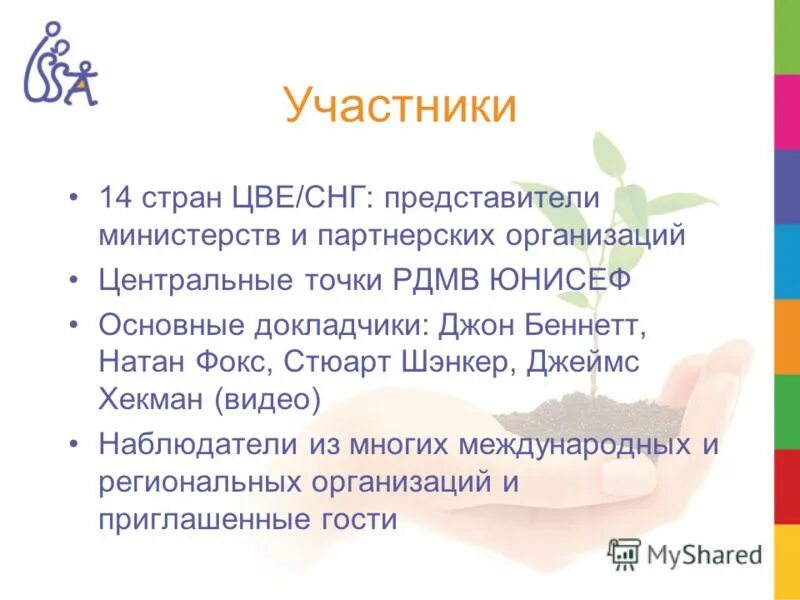 Участники

• 14 стран ЦВЕ/СНГ: представители министерств и партнерских организаций
• Центральные точки РДМВ ЮНИСЕФ
• Основные докладчики: Джон Беннетт, Натан Фокс, Стюарт Шэнкер, Джеймс Хекман (видео)
• Наблюдатели из многих международных и региональных организаций и приглашенные гости

MyShared